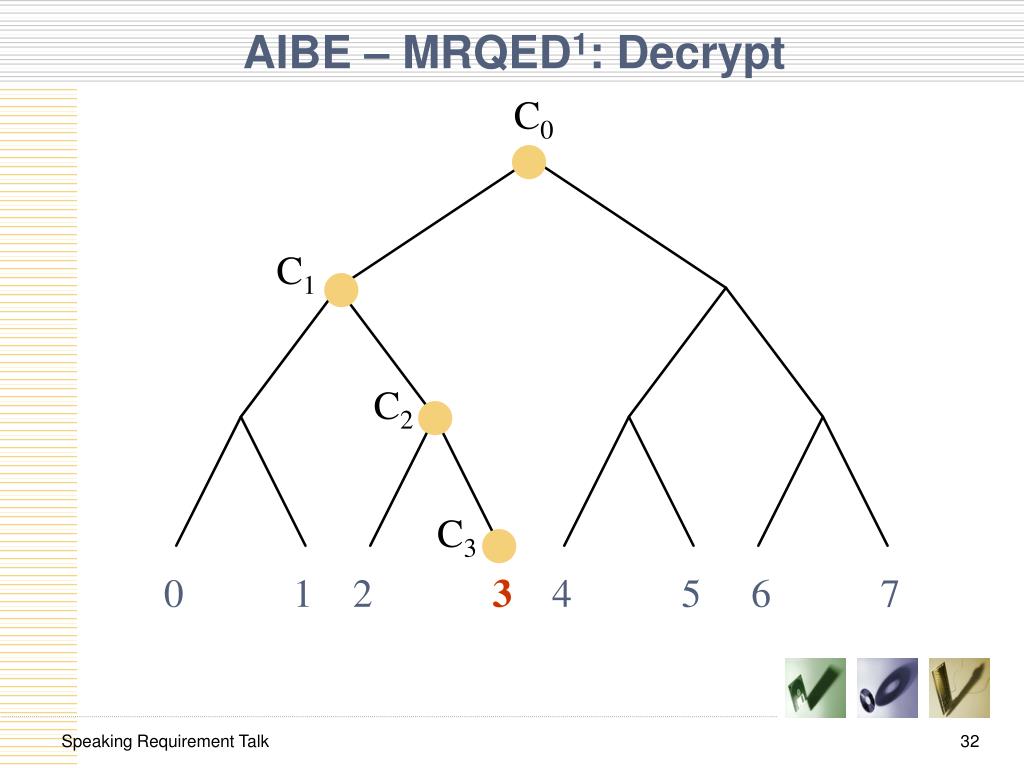 AIBE – MRQED$^1$: Decrypt

$C_0$

$C_1$

$C_2$

$C_3$

0 1 2 3 4 5 6 7

Speaking Requirement Talk

32